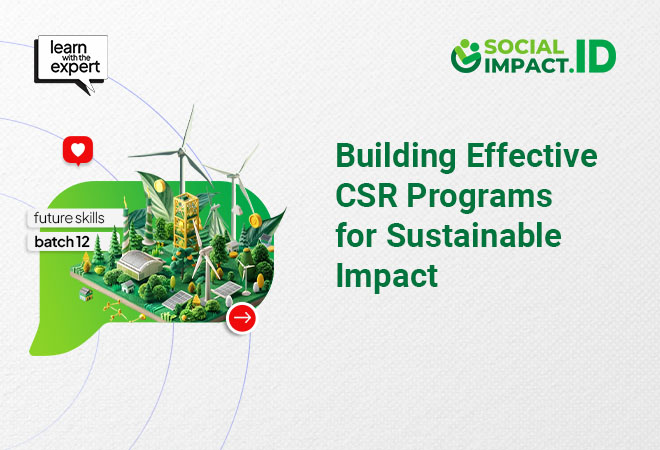 learn with the expert

SOCIAL IMPACT.ID

future skills
batch 12

Building Effective CSR Programs for Sustainable Impact